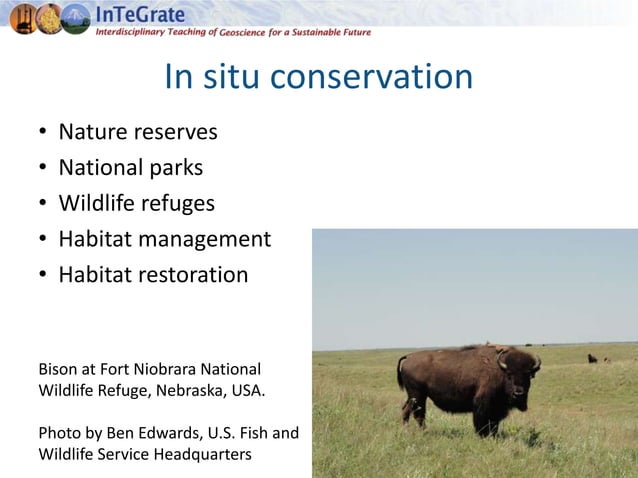 InTeGrate
Interdisciplinary Teaching of Geoscience for a Sustainable Future

In situ conservation

• Nature reserves
• National parks
• Wildlife refuges
• Habitat management
• Habitat restoration

Bison at Fort Niobrara National Wildlife Refuge, Nebraska, USA.

Photo by Ben Edwards, U.S. Fish and Wildlife Service Headquarters